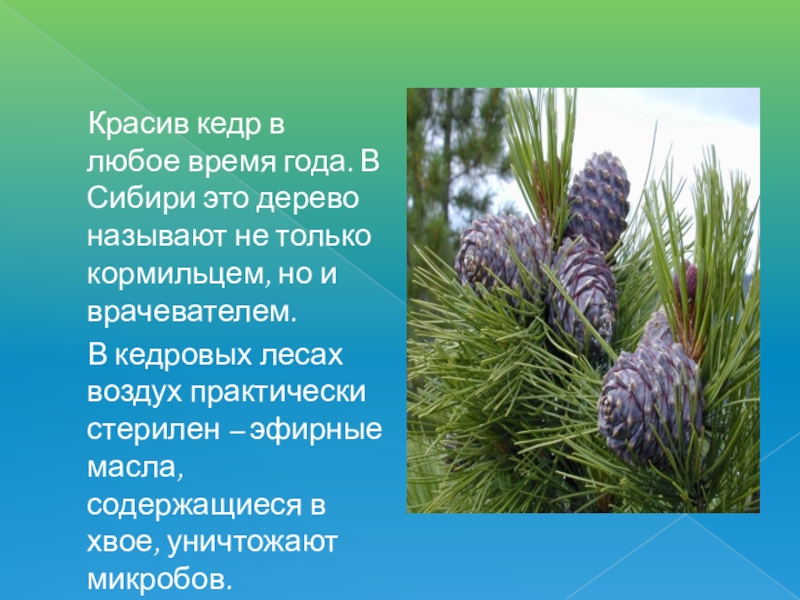 Красив кедр в любое время года. В Сибири это дерево называют не только кормильцем, но и врачевателем.

В кедровых лесах воздух практически стерилен – эфирные масла, содержащиеся в хвое, уничтожают микробов.